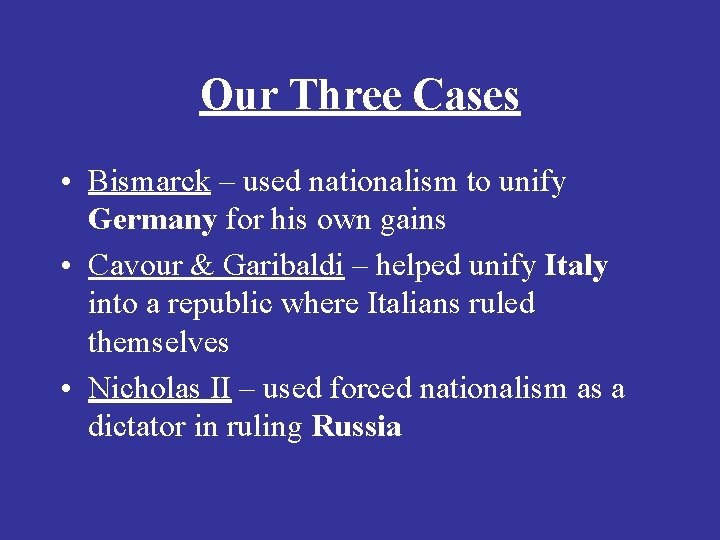 Our Three Cases

• Bismarck – used nationalism to unify Germany for his own gains
• Cavour & Garibaldi – helped unify Italy into a republic where Italians ruled themselves
• Nicholas II – used forced nationalism as a dictator in ruling Russia